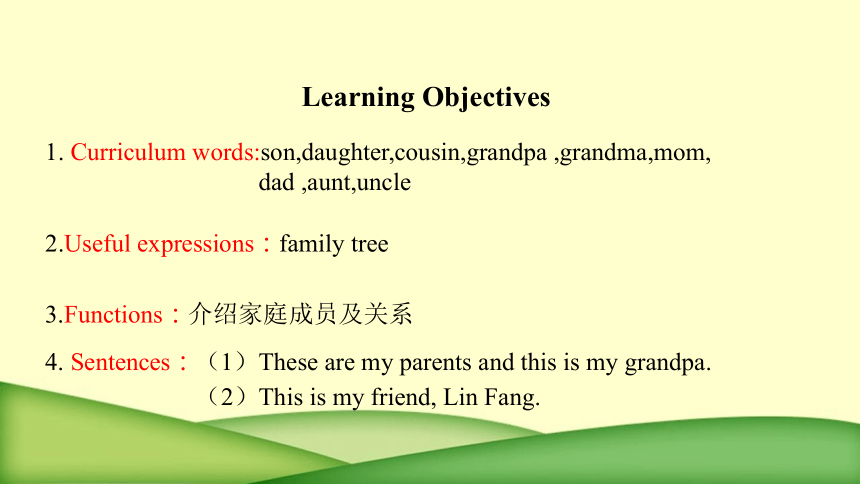 Learning Objectives

1. Curriculum words:son,daughter,cousin,grandpa ,grandma,mom, dad ,aunt,uncle

2.Useful expressions：family tree

3.Functions：介绍家庭成员及关系

4. Sentences：（1）These are my parents and this is my grandpa.
（2）This is my friend, Lin Fang.